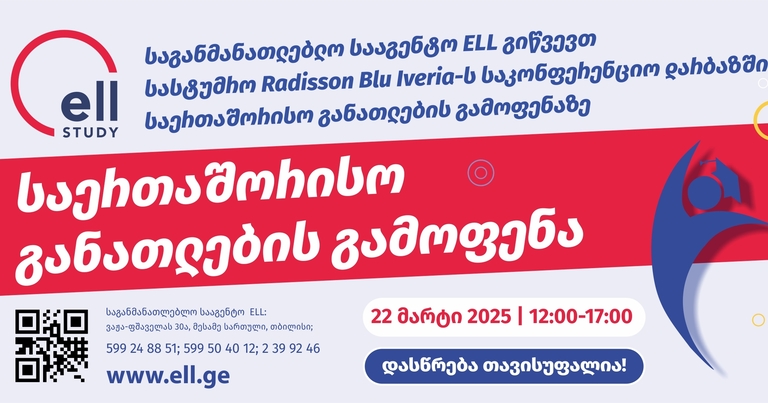 ell
STUDY

საგანმანათლებლო სააგენტო ELL გიწვევთ სასტუმრო Radisson Blu Iveria-ს საკონფერენციო დარბაზში საერთაშორისო განათლების გამოფენაზე

საერთაშორისო განათლების გამოფენა

საგანმანათლებლო სააგენტო ELL:
ვაჟა-ფშაველას 30ა, მესამე სართული, თბილისი;
599 24 88 51; 599 50 40 12; 2 39 92 46
www.ell.ge

22 მარტი 2025 | 12:00-17:00

დასწრება თავისუფალია!